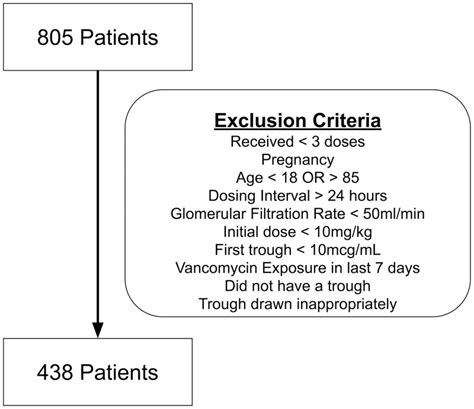 805 Patients

Exclusion Criteria
Received < 3 doses
Pregnancy
Age < 18 OR > 85
Dosing Interval > 24 hours
Glomerular Filtration Rate < 50ml/min
Initial dose < 10mg/kg
First trough < 10mcg/mL
Vancomycin Exposure in last 7 days
Did not have a trough
Trough drawn inappropriately

438 Patients